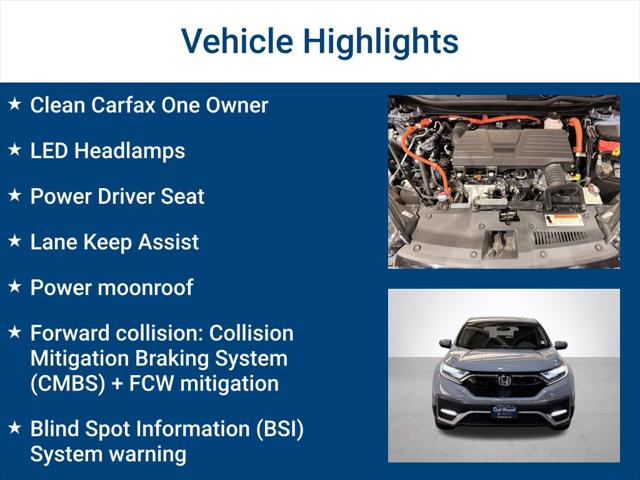 Vehicle Highlights

★ Clean Carfax One Owner

★ LED Headlamps

★ Power Driver Seat

★ Lane Keep Assist

★ Power moonroof

★ Forward collision: Collision Mitigation Braking System (CMBS) + FCW mitigation

★ Blind Spot Information (BSI) System warning